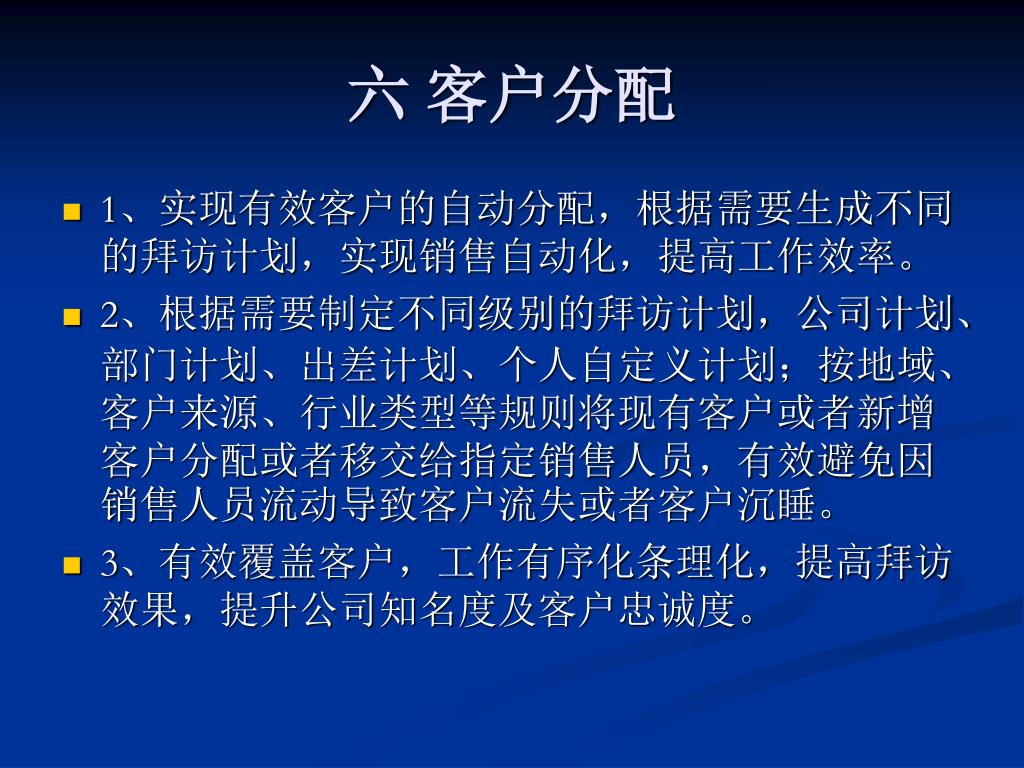 六 客户分配

1、实现有效客户的自动分配，根据需要生成不同的拜访计划，实现销售自动化，提高工作效率。

2、根据需要制定不同级别的拜访计划，公司计划、部门计划、出差计划、个人自定义计划；按地域、客户来源、行业类型等规则将现有客户或者新增客户分配或者移交给指定销售人员，有效避免因销售人员流动导致客户流失或者客户沉睡。

3、有效覆盖客户，工作有序化条理化，提高拜访效果，提升公司知名度及客户忠诚度。